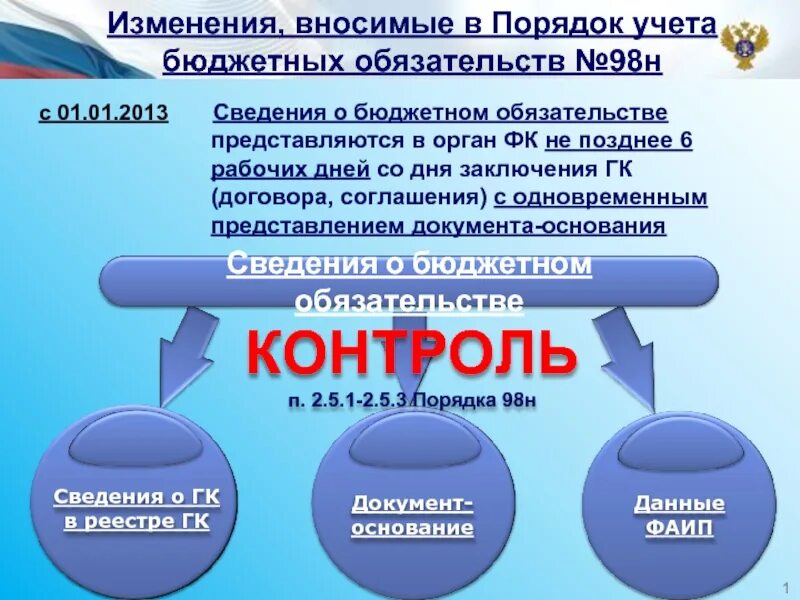 Изменения, вносимые в Порядок учета бюджетных обязательств №98н

с 01.01.2013 Сведения о бюджетном обязательстве представляются в орган ФК не позднее 6 рабочих дней со дня заключения ГК (договора, соглашения) с одновременным представлением документа-основания

Сведения о бюджетном обязательстве

КОНТРОЛЬ

п. 2.5.1-2.5.3 Порядка 98н

Сведения о ГК в реестре ГК

Документ-основание

Данные ФАИП

1